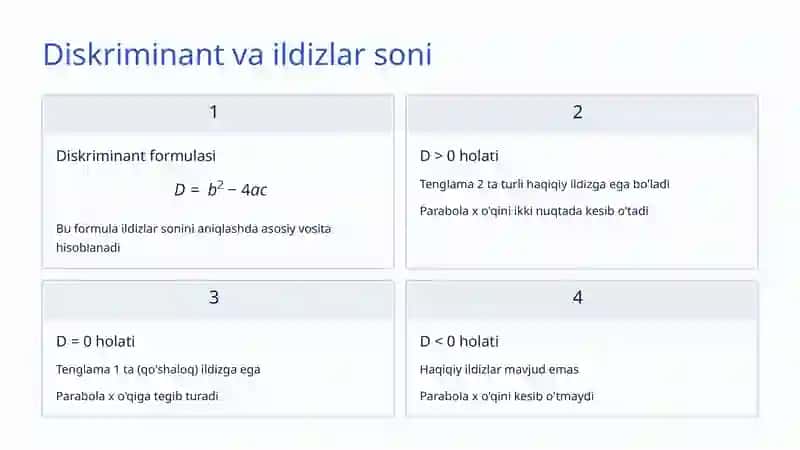 Diskriminant va ildizlar soni

1

Diskriminant formulasi

$D = b^2 - 4ac$

Bu formula ildizlar sonini aniqlashda asosiy vosita hisoblanadi

2

D > 0 holati

Tenglama 2 ta turli haqiqiy ildizga ega bo'ladi

Parabola x o'qini ikki nuqtada kesib o'tadi

3

D = 0 holati

Tenglama 1 ta (qo'shaloq) ildizga ega

Parabola x o'qiga tegib turadi

4

D < 0 holati

Haqiqiy ildizlar mavjud emas

Parabola x o'qini kesib o'tmaydi